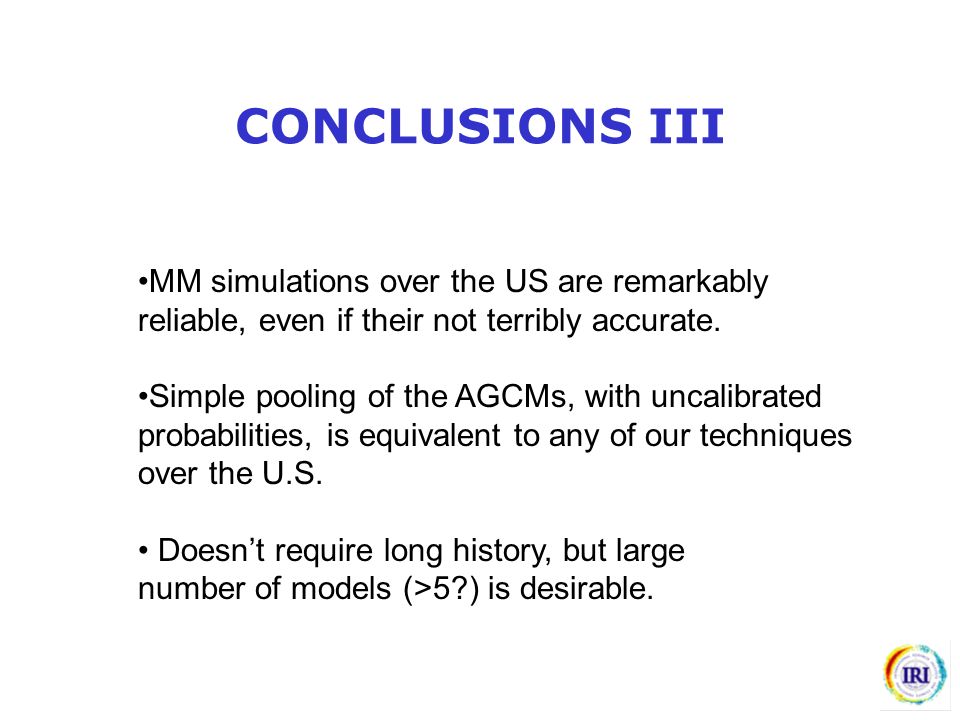 CONCLUSIONS III

•MM simulations over the US are remarkably reliable, even if their not terribly accurate.

•Simple pooling of the AGCMs, with uncalibrated probabilities, is equivalent to any of our techniques over the U.S.

• Doesn’t require long history, but large number of models (>5?) is desirable.

IRI